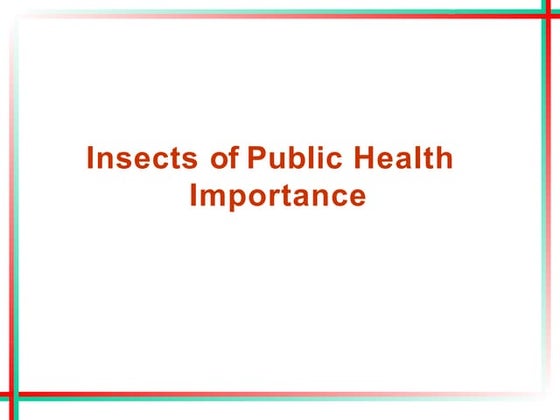 Insects of Public Health Importance